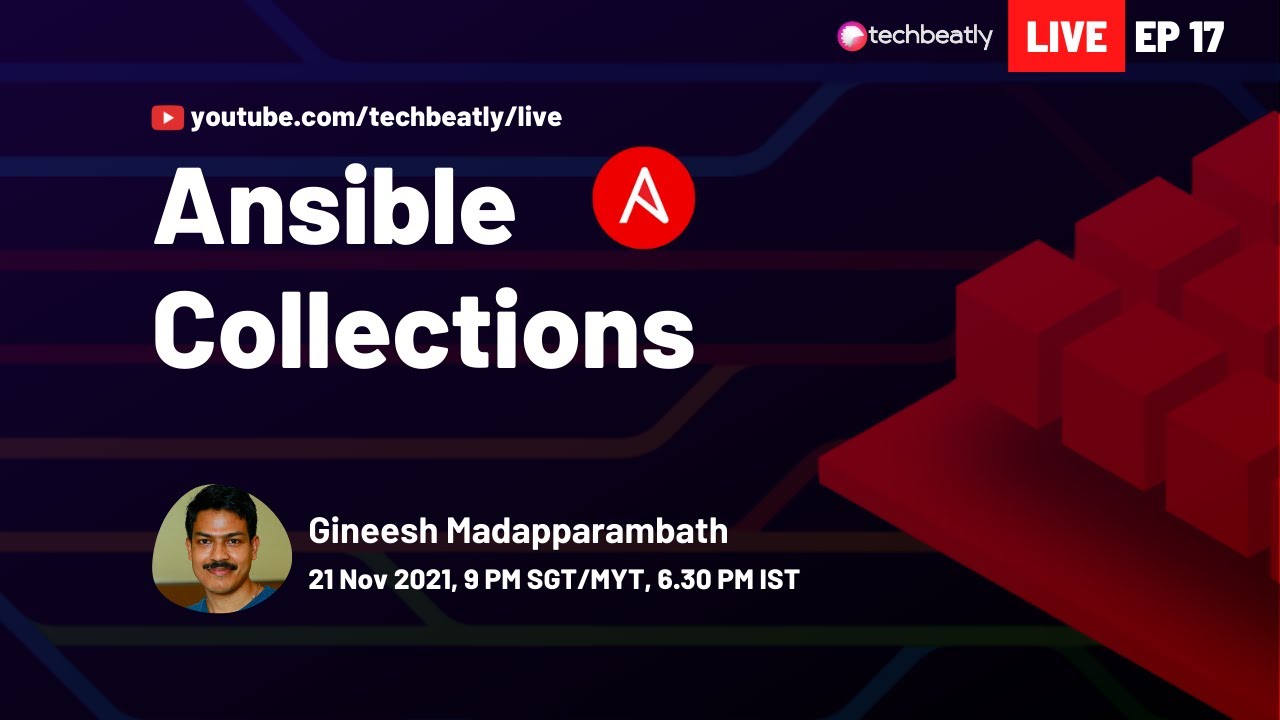 techbeatly LIVE EP 17

youtube.com/techbeatly/live

Ansible Collections

Gineesh Madapparambath
21 Nov 2021, 9 PM SGT/MYT, 6.30 PM IST